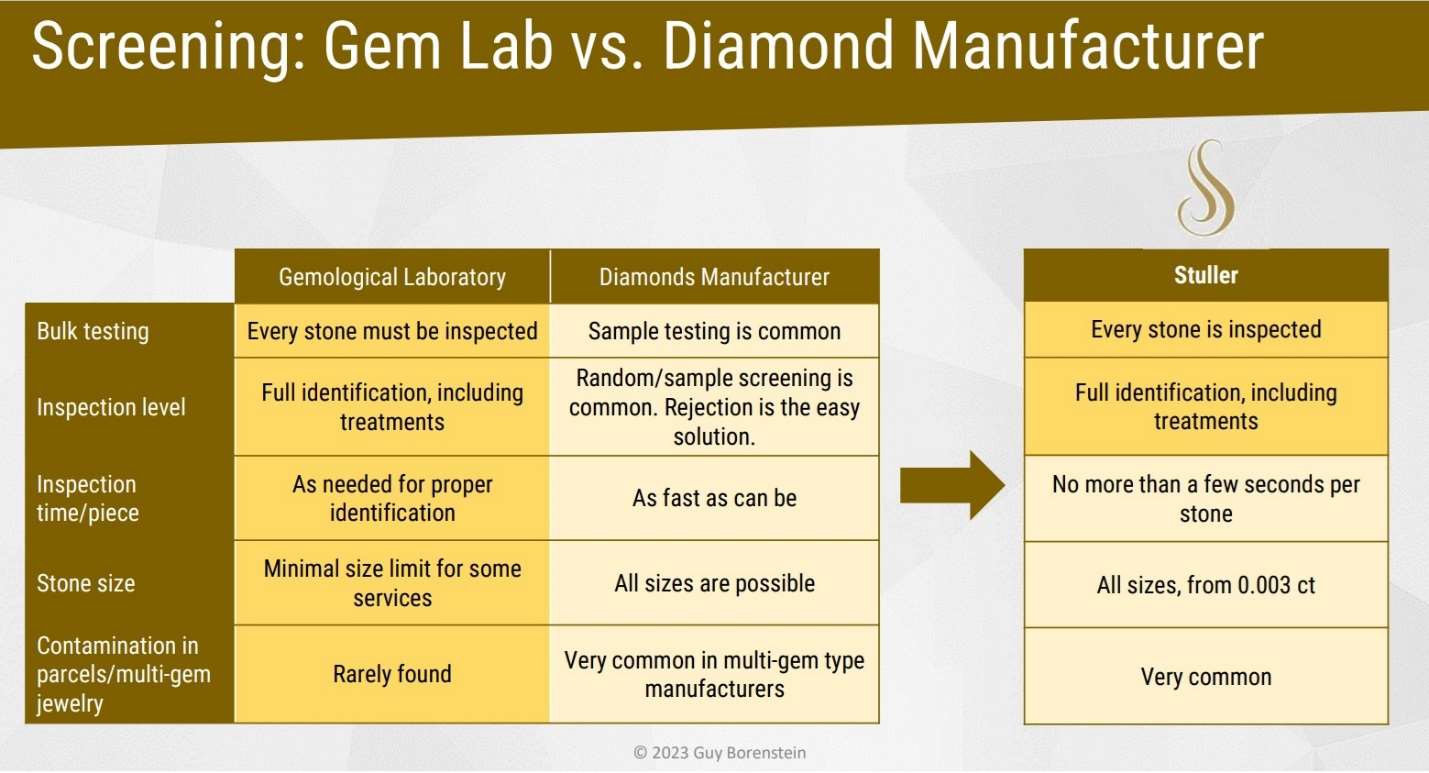 Screening: Gem Lab vs. Diamond Manufacturer

| | Gemological Laboratory | Diamonds Manufacturer |
|---|---|---|
| Bulk testing | Every stone must be inspected | Sample testing is common |
| Inspection level | Full identification, including treatments | Random/sample screening is common. Rejection is the easy solution. |
| Inspection time/piece | As needed for proper identification | As fast as can be |
| Stone size | Minimal size limit for some services | All sizes are possible |
| Contamination in parcels/multi-gem jewelry | Rarely found | Very common in multi-gem type manufacturers |

| Stuller |
|---|
| Every stone is inspected |
| Full identification, including treatments |
| No more than a few seconds per stone |
| All sizes, from 0.003 ct |
| Very common |

© 2023 Guy Borenstein